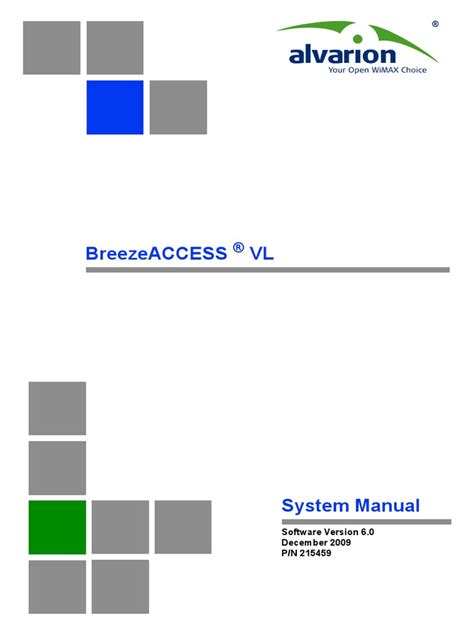 ®
alvarion
Your Open WiMAX Choice

BreezeACCESS ® VL

System Manual

Software Version 6.0
December 2009
P/N 215459